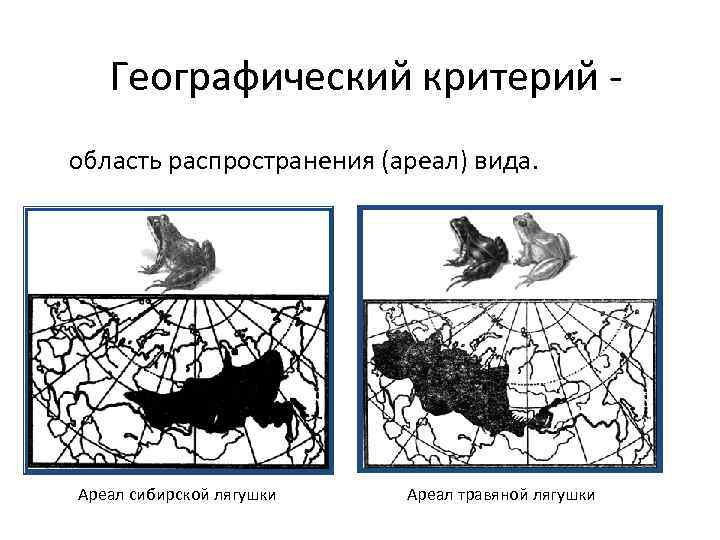 Географический критерий -

область распространения (ареал) вида.

Ареал сибирской лягушки

Ареал травяной лягушки